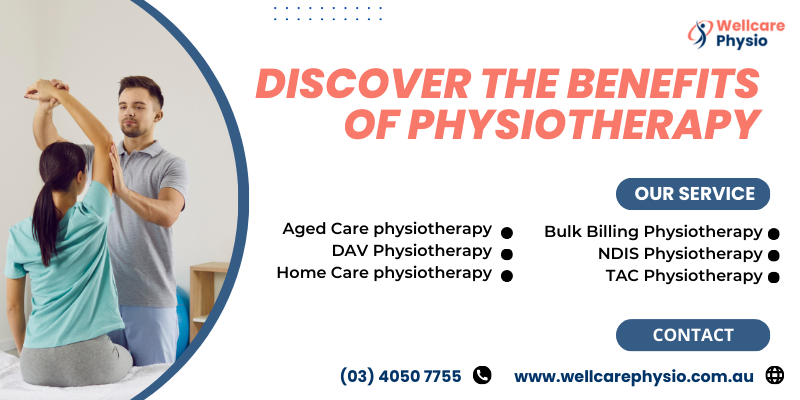 Wellcare Physio

DISCOVER THE BENEFITS OF PHYSIOTHERAPY

OUR SERVICE

Aged Care physiotherapy
DAV Physiotherapy
Home Care physiotherapy

Bulk Billing Physiotherapy
NDIS Physiotherapy
TAC Physiotherapy

CONTACT

(03) 4050 7755

www.wellcarephysio.com.au